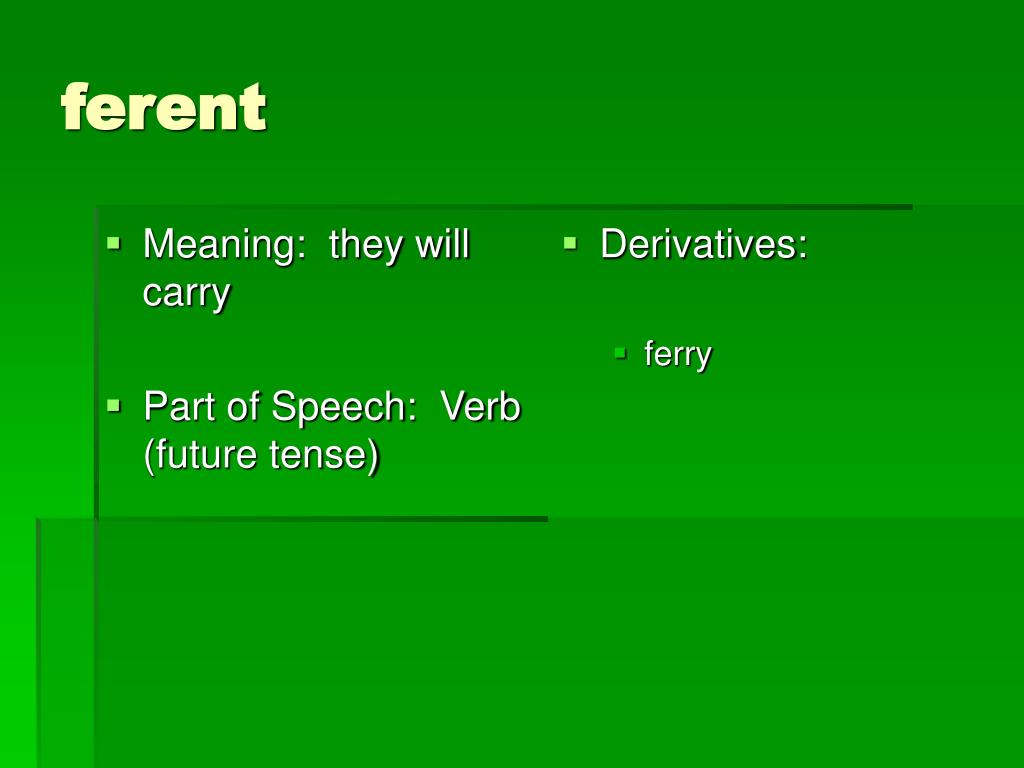 ferent

Meaning: they will carry

Part of Speech: Verb (future tense)

Derivatives:

ferry